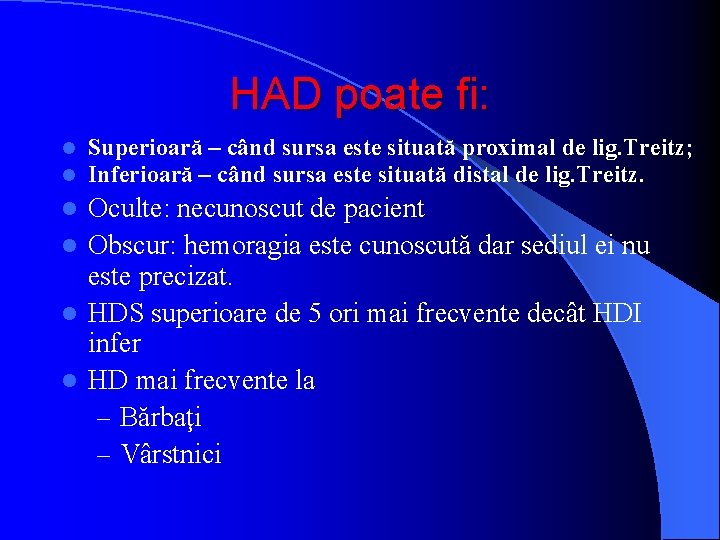 HAD poate fi:

- Superioară – când sursa este situată proximal de lig.Treitz;
- Inferioară – când sursa este situată distal de lig.Treitz.
- Oculte: necunoscut de pacient
- Obscur: hemoragia este cunoscută dar sediul ei nu este precizat.
- HDS superioare de 5 ori mai frecvente decât HDI infer
- HD mai frecvente la
  – Bărbaţi
  – Vârstnici